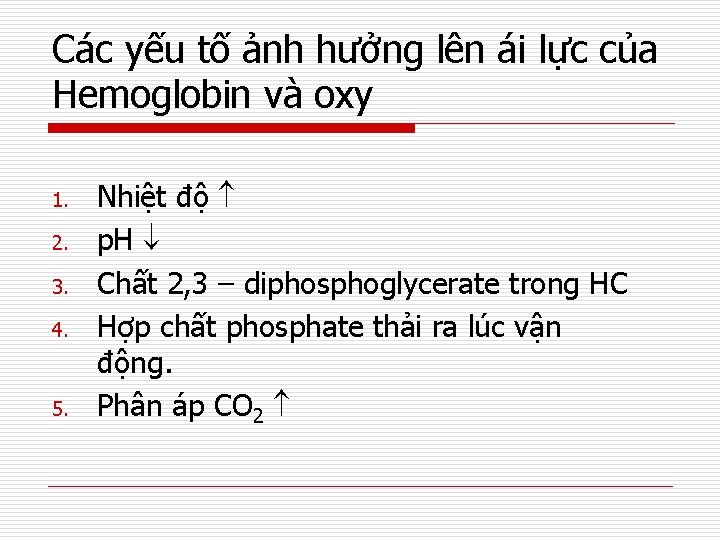 Các yếu tố ảnh hưởng lên ái lực của Hemoglobin và oxy

1. Nhiệt độ $\uparrow$
2. pH $\downarrow$
3. Chất 2,3 – diphosphoglycerate trong HC
4. Hợp chất phosphate thải ra lúc vận động.
5. Phân áp $CO_2$ $\uparrow$